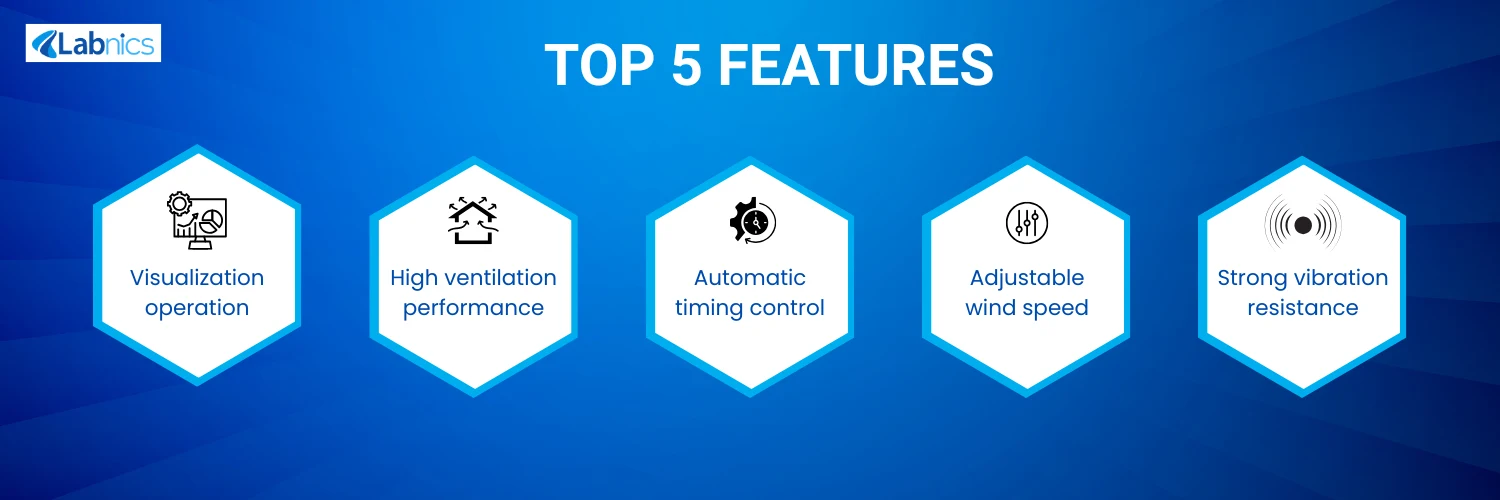 Labnics

TOP 5 FEATURES

Visualization operation

High ventilation performance

Automatic timing control

Adjustable wind speed

Strong vibration resistance